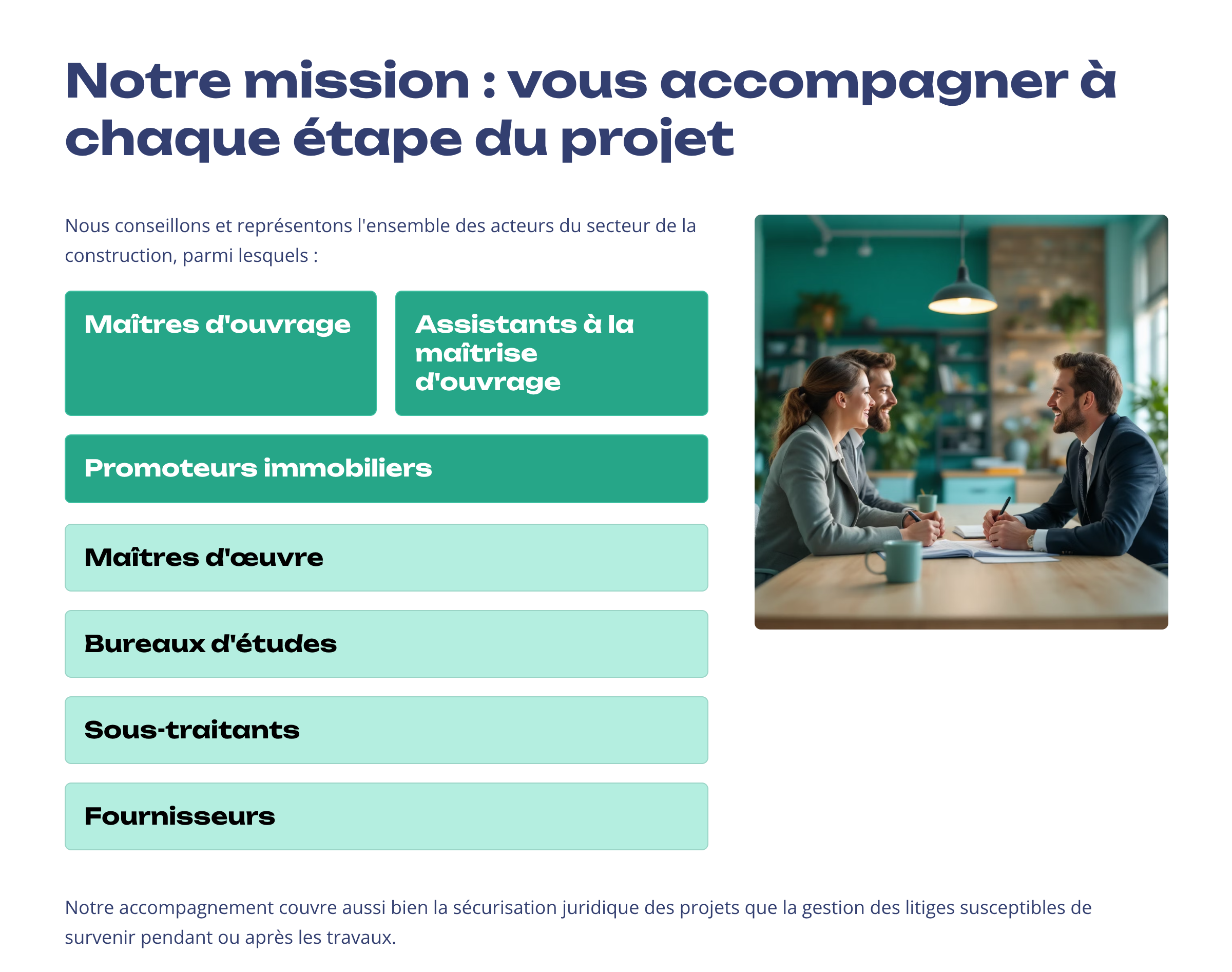 Notre mission : vous accompagner à chaque étape du projet

Nous conseillons et représentons l'ensemble des acteurs du secteur de la construction, parmi lesquels :

Maîtres d'ouvrage

Assistants à la maîtrise d'ouvrage

Promoteurs immobiliers

Maîtres d'œuvre

Bureaux d'études

Sous-traitants

Fournisseurs

Notre accompagnement couvre aussi bien la sécurisation juridique des projets que la gestion des litiges susceptibles de survenir pendant ou après les travaux.